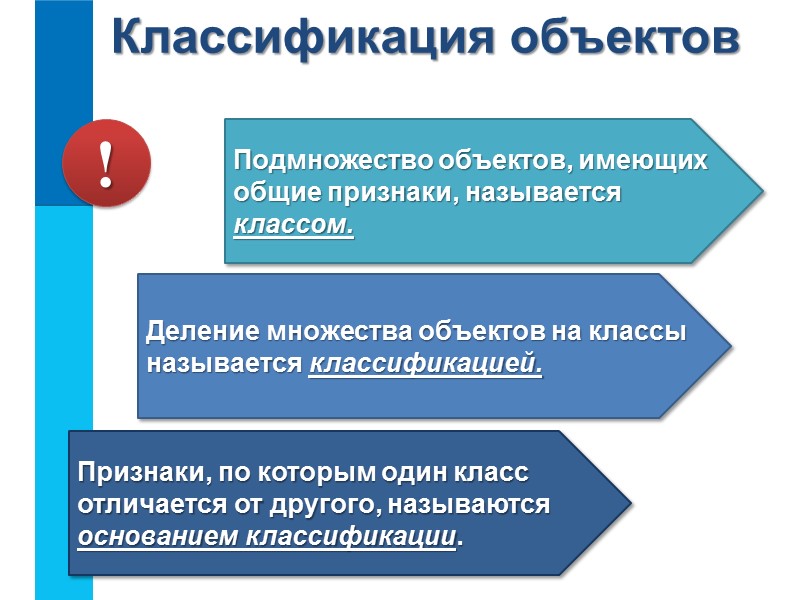 Классификация объектов

!

Подмножество объектов, имеющих общие признаки, называется классом.

Деление множества объектов на классы называется классификацией.

Признаки, по которым один класс отличается от другого, называются основанием классификации.